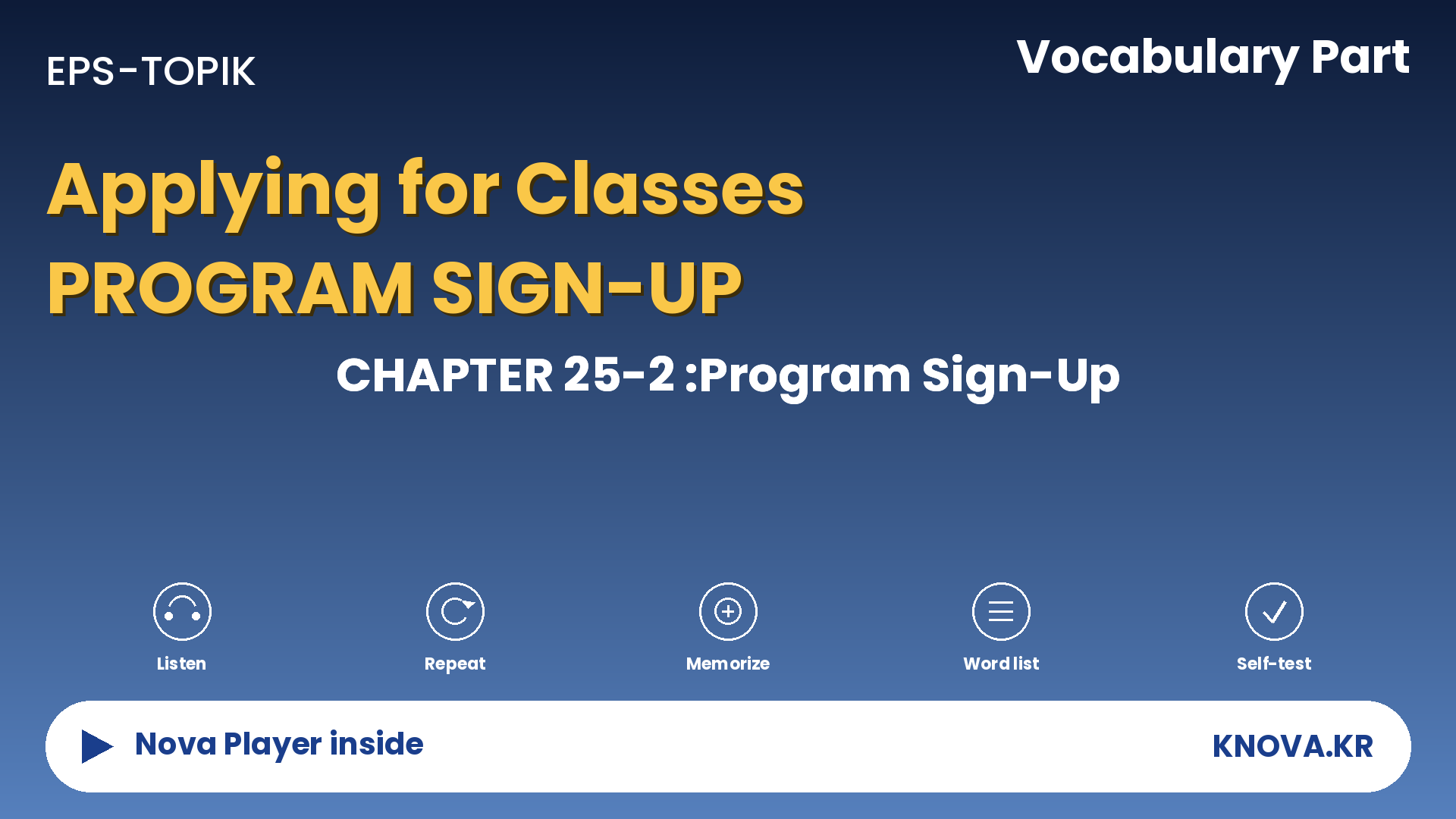 EPS-TOPIK

Vocabulary Part

Applying for Classes
PROGRAM SIGN-UP

CHAPTER 25-2 :Program Sign-Up

Listen

Repeat

Memorize

Word list

Self-test

Nova Player inside

KNOVA.KR